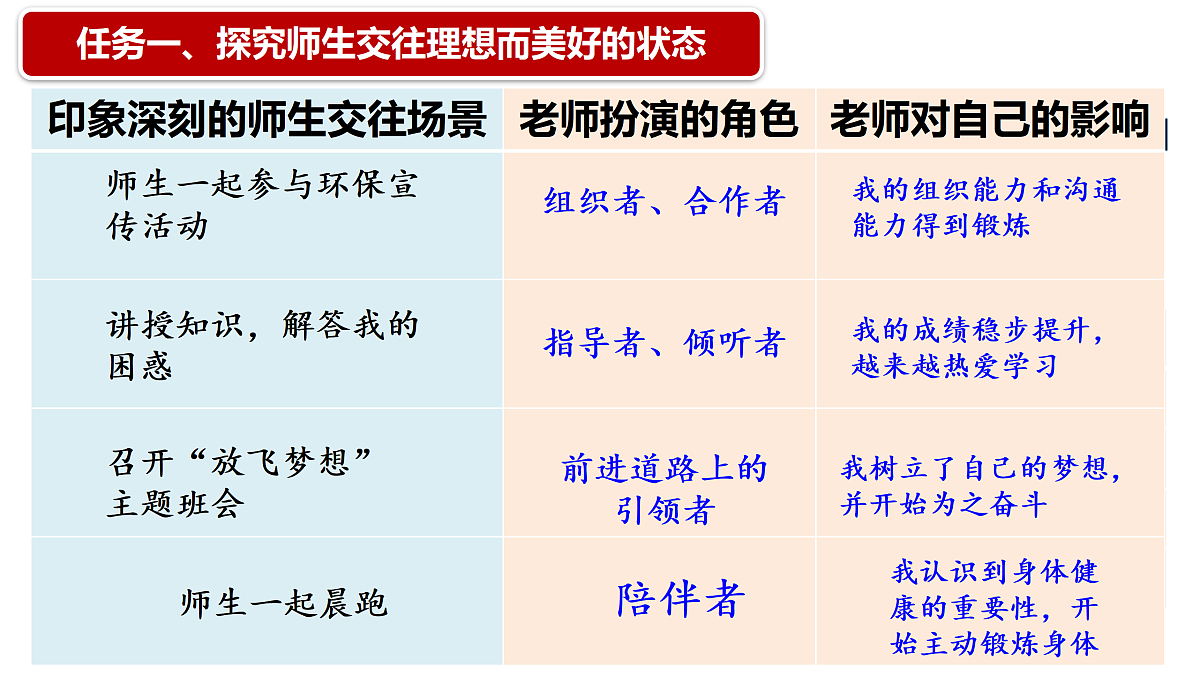 任务一、探究师生交往理想而美好的状态

| 印象深刻的师生交往场景 | 老师扮演的角色 | 老师对自己的影响 |
|---|---|---|
| 师生一起参与环保宣传活动 | 组织者、合作者 | 我的组织能力和沟通能力得到锻炼 |
| 讲授知识，解答我的困惑 | 指导者、倾听者 | 我的成绩稳步提升，越来越热爱学习 |
| 召开“放飞梦想”主题班会 | 前进道路上的引领者 | 我树立了自己的梦想，并开始为之奋斗 |
| 师生一起晨跑 | 陪伴者 | 我认识到身体健康的重要性，开始主动锻炼身体 |